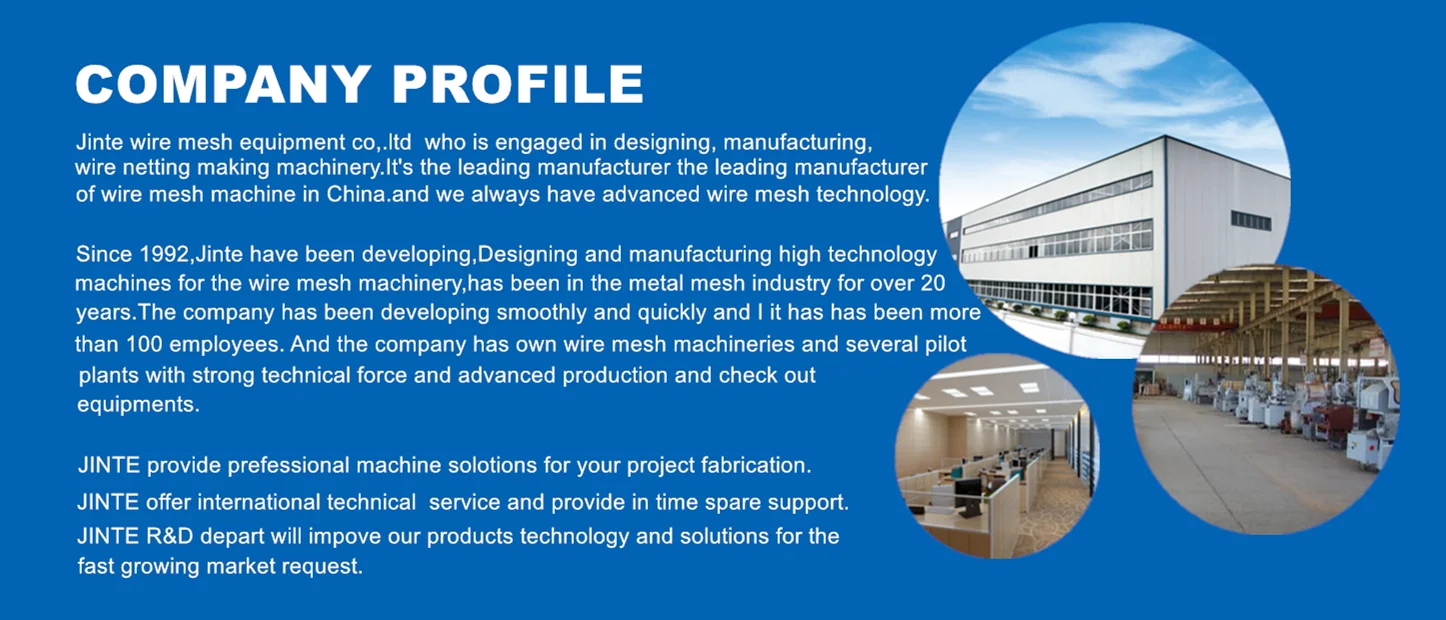 COMPANY PROFILE

Jinte wire mesh equipment co,.ltd who is engaged in designing, manufacturing, wire netting making machinery.It's the leading manufacturer the leading manufacturer of wire mesh machine in China.and we always have advanced wire mesh technology.

Since 1992,Jinte have been developing,Designing and manufacturing high technology machines for the wire mesh machinery,has been in the metal mesh industry for over 20 years.The company has been developing smoothly and quickly and I it has has been more than 100 employees. And the company has own wire mesh machineries and several pilot plants with strong technical force and advanced production and check out equipments.

JINTE provide prefessional machine solotions for your project fabrication.
JINTE offer international technical service and provide in time spare support.
JINTE R&D depart will impove our products technology and solutions for the fast growing market request.